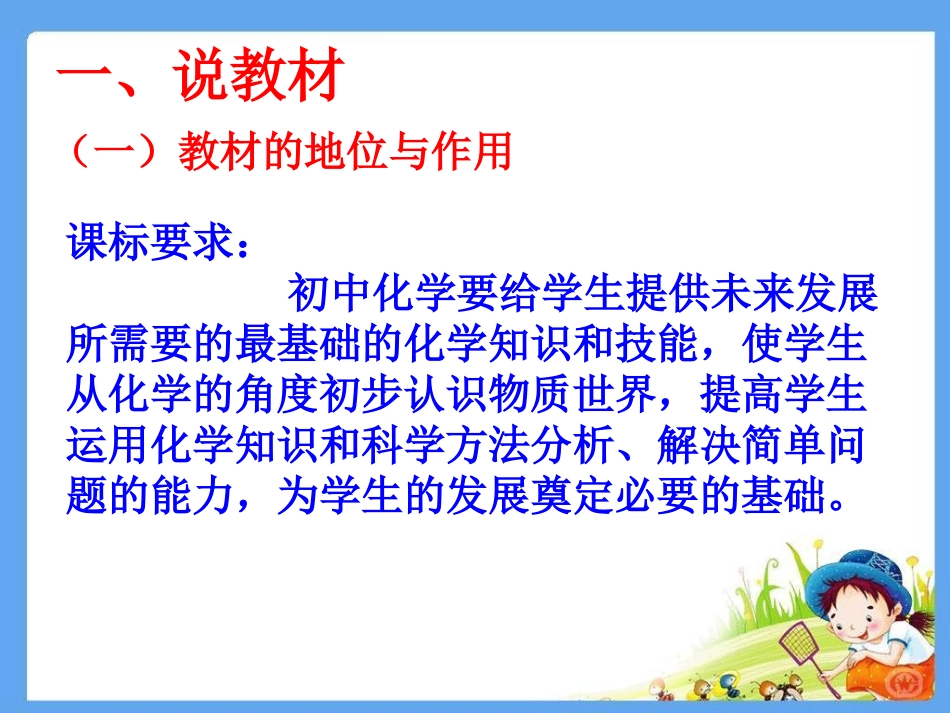 一、说教材

（一）教材的地位与作用

课标要求：

初中化学要给学生提供未来发展所需要的最基础的化学知识和技能，使学生从化学的角度初步认识物质世界，提高学生运用化学知识和科学方法分析、解决简单问题的能力，为学生的发展奠定必要的基础。